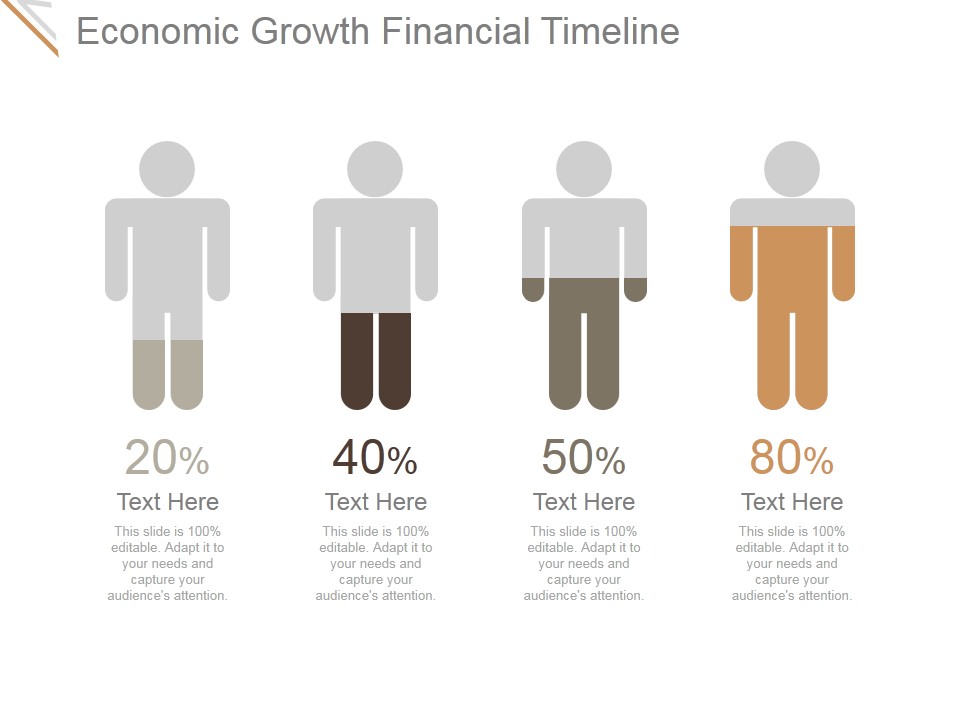 Economic Growth Financial Timeline

20%

Text Here

This slide is 100% editable. Adapt it to your needs and capture your audience's attention.

40%

Text Here

This slide is 100% editable. Adapt it to your needs and capture your audience's attention.

50%

Text Here

This slide is 100% editable. Adapt it to your needs and capture your audience's attention.

80%

Text Here

This slide is 100% editable. Adapt it to your needs and capture your audience's attention.